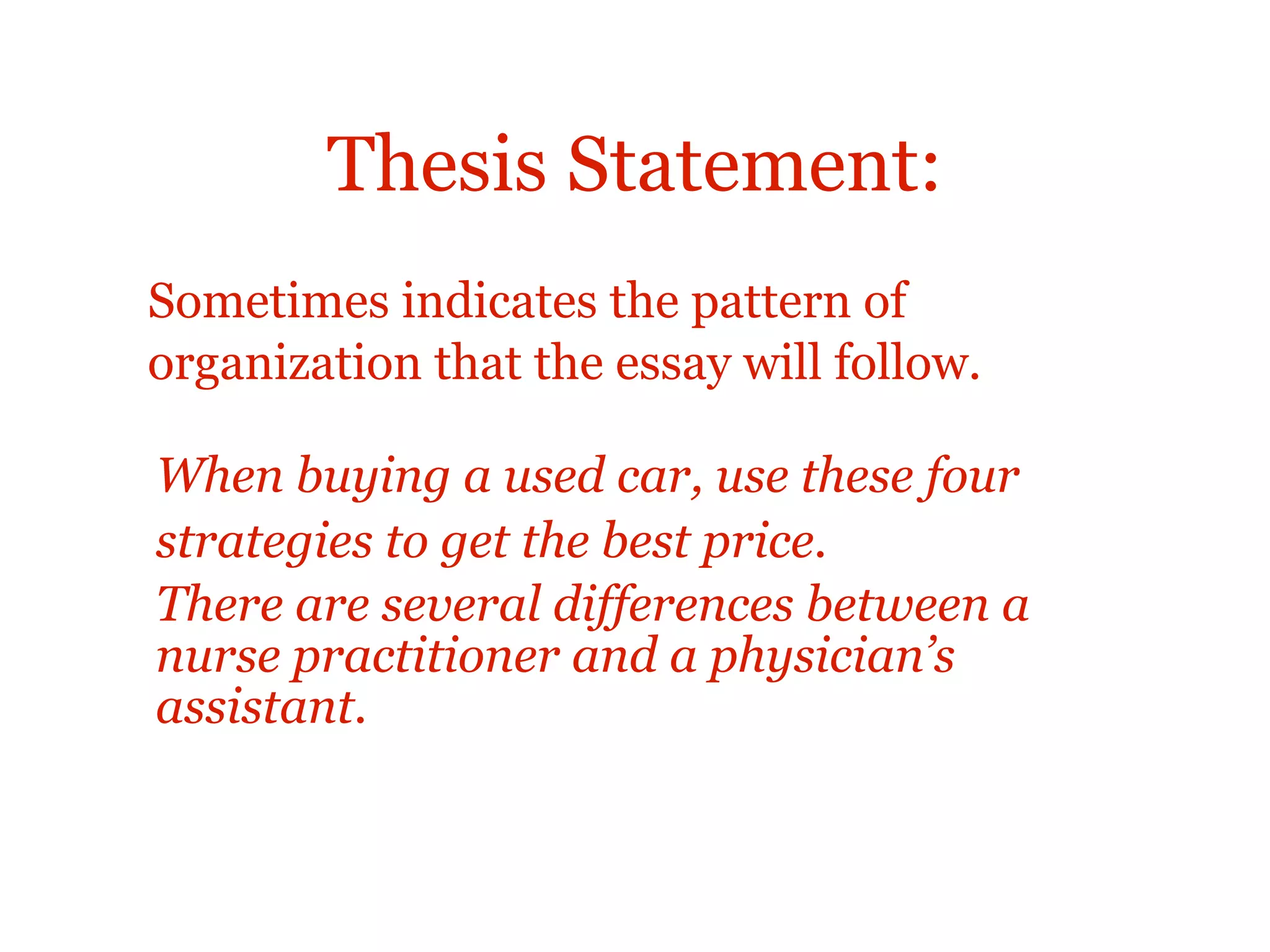 Thesis Statement:

Sometimes indicates the pattern of organization that the essay will follow.

When buying a used car, use these four strategies to get the best price.

There are several differences between a nurse practitioner and a physician’s assistant.